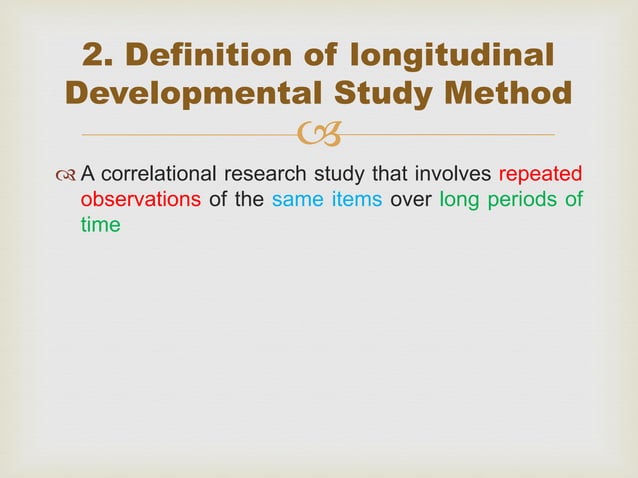 2. Definition of longitudinal Developmental Study Method

A correlational research study that involves repeated observations of the same items over long periods of time